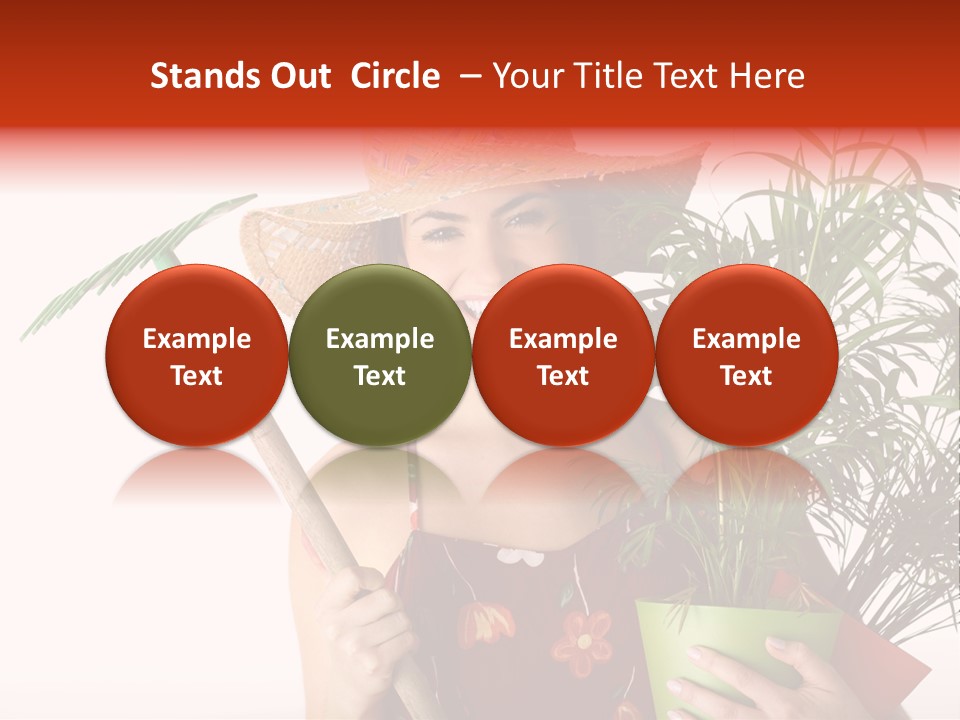 Stands Out Circle – Your Title Text Here

Example Text

Example Text

Example Text

Example Text